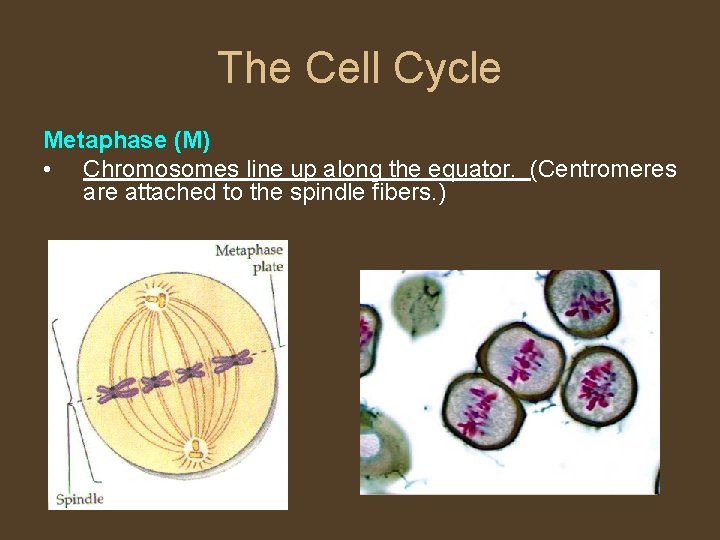 The Cell Cycle

Metaphase (M)

• Chromosomes line up along the equator. (Centromeres are attached to the spindle fibers.)

Metaphase plate

Spindle